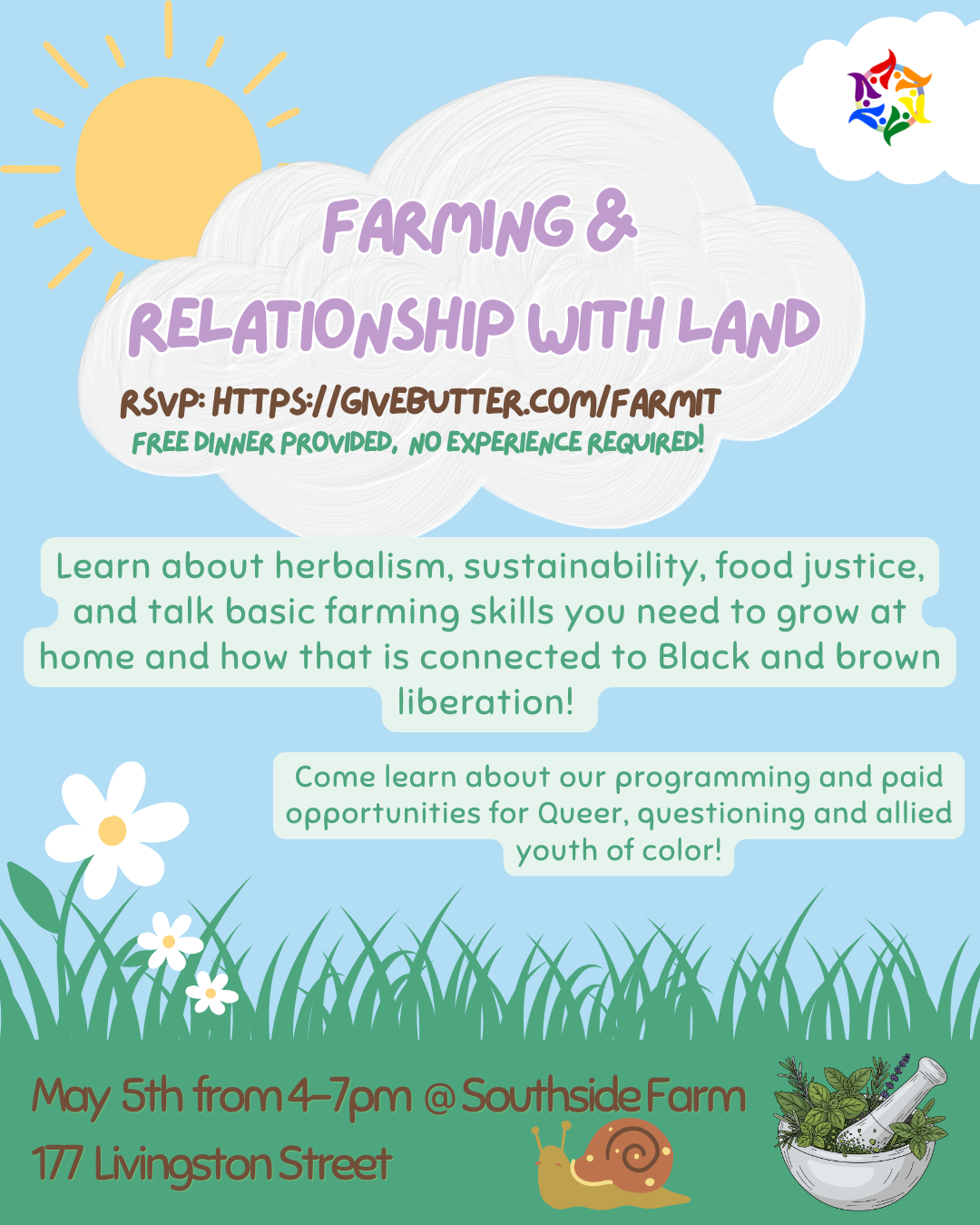 FARMING &
RELATIONSHIP WITH LAND

RSVP: HTTPS://GIVEBUTTER.COM/FARMIT
FREE DINNER PROVIDED, NO EXPERIENCE REQUIRED!

Learn about herbalism, sustainability, food justice, and talk basic farming skills you need to grow at home and how that is connected to Black and brown liberation!

Come learn about our programming and paid opportunities for Queer, questioning and allied youth of color!

May 5th from 4-7pm @ Southside Farm
177 Livingston Street